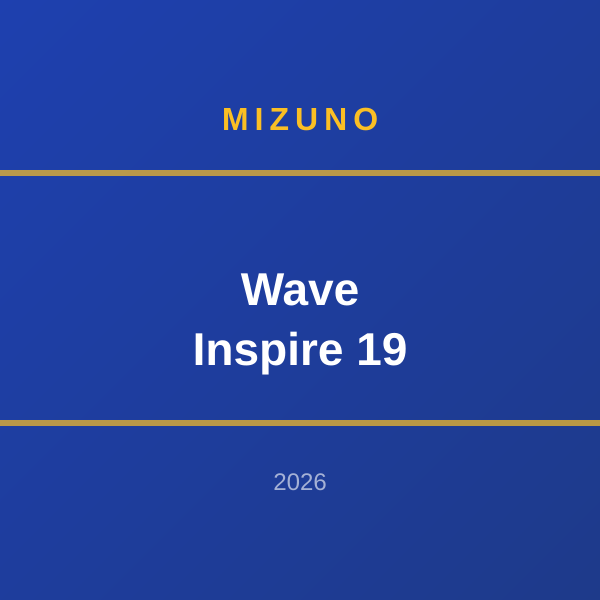 MIZUNO

Wave Inspire 19

2026